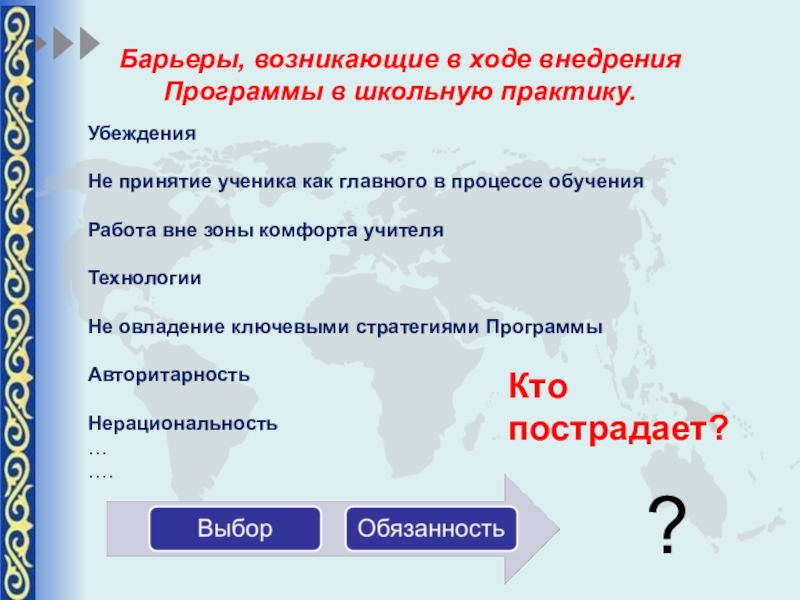 Барьеры, возникающие в ходе внедрения Программы в школьную практику.

Убеждения

Не принятие ученика как главного в процессе обучения

Работа вне зоны комфорта учителя

Технологии

Не овладение ключевыми стратегиями Программы

Авторитарность

Нерациональность
…
….

Кто пострадает?

Выбор

Обязанность

?